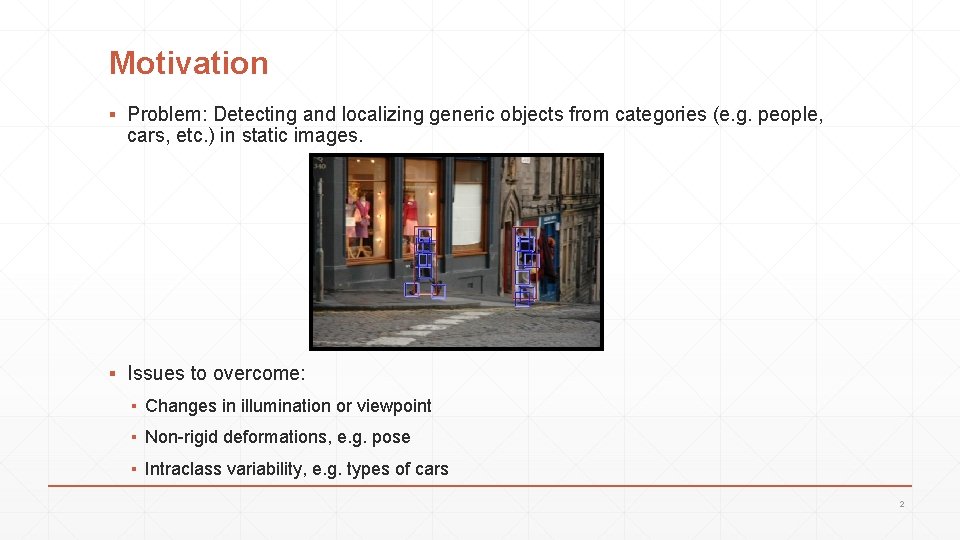 Motivation

▪ Problem: Detecting and localizing generic objects from categories (e.g. people, cars, etc.) in static images.

▪ Issues to overcome:

▪ Changes in illumination or viewpoint

▪ Non-rigid deformations, e.g. pose

▪ Intraclass variability, e.g. types of cars

2